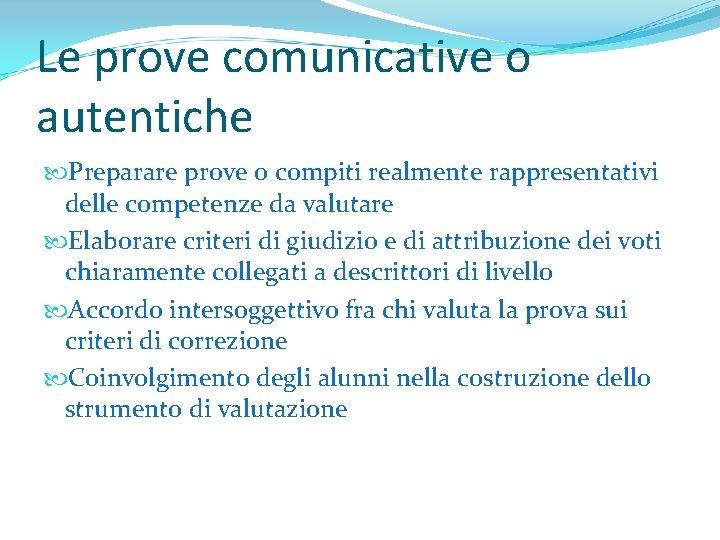 Le prove comunicative o autentiche

Preparare prove o compiti realmente rappresentativi delle competenze da valutare

Elaborare criteri di giudizio e di attribuzione dei voti chiaramente collegati a descrittori di livello

Accordo intersoggettivo fra chi valuta la prova sui criteri di correzione

Coinvolgimento degli alunni nella costruzione dello strumento di valutazione